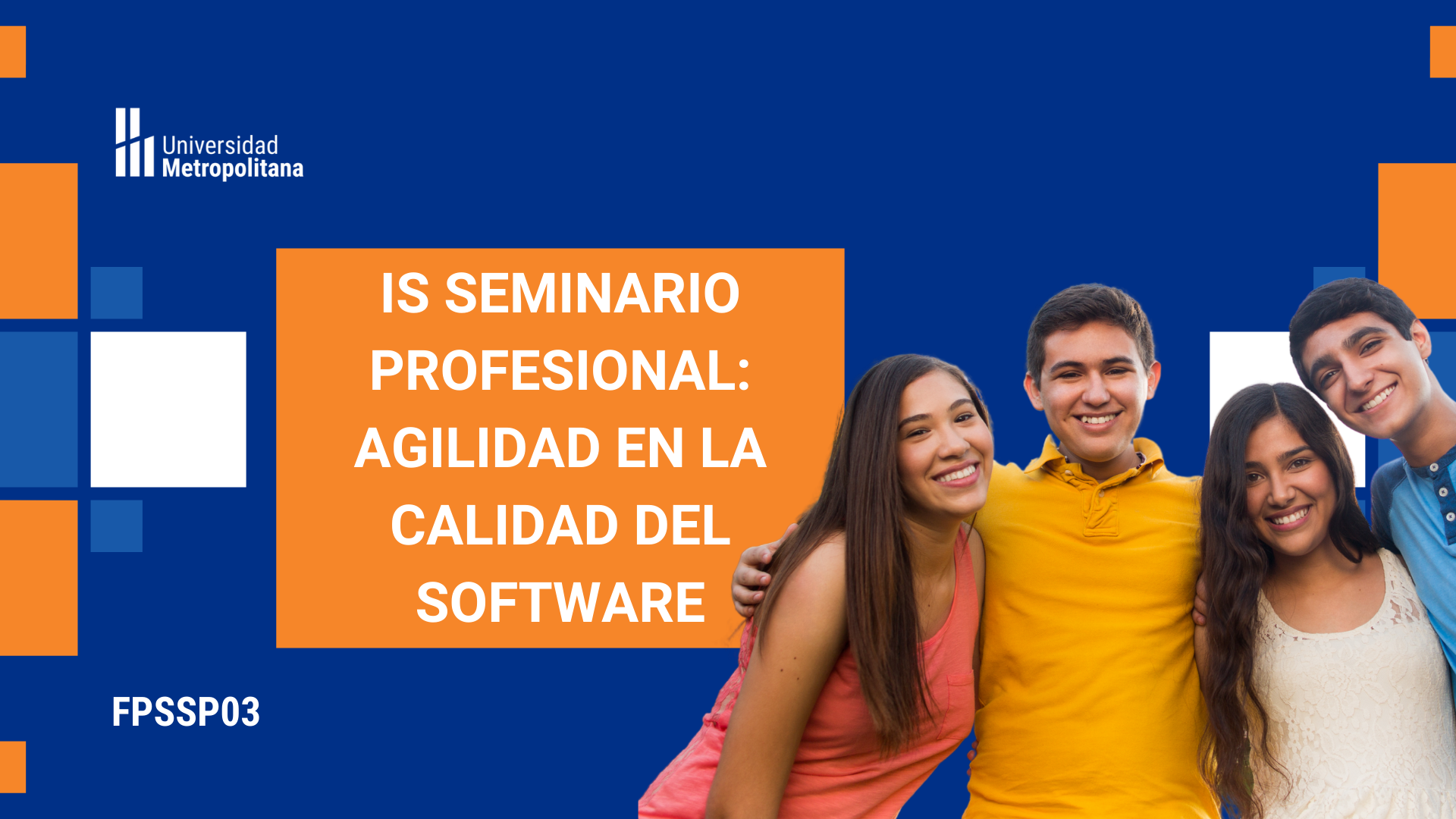 Universidad Metropolitana

IS SEMINARIO PROFESIONAL: AGILIDAD EN LA CALIDAD DEL SOFTWARE

FPSSP03